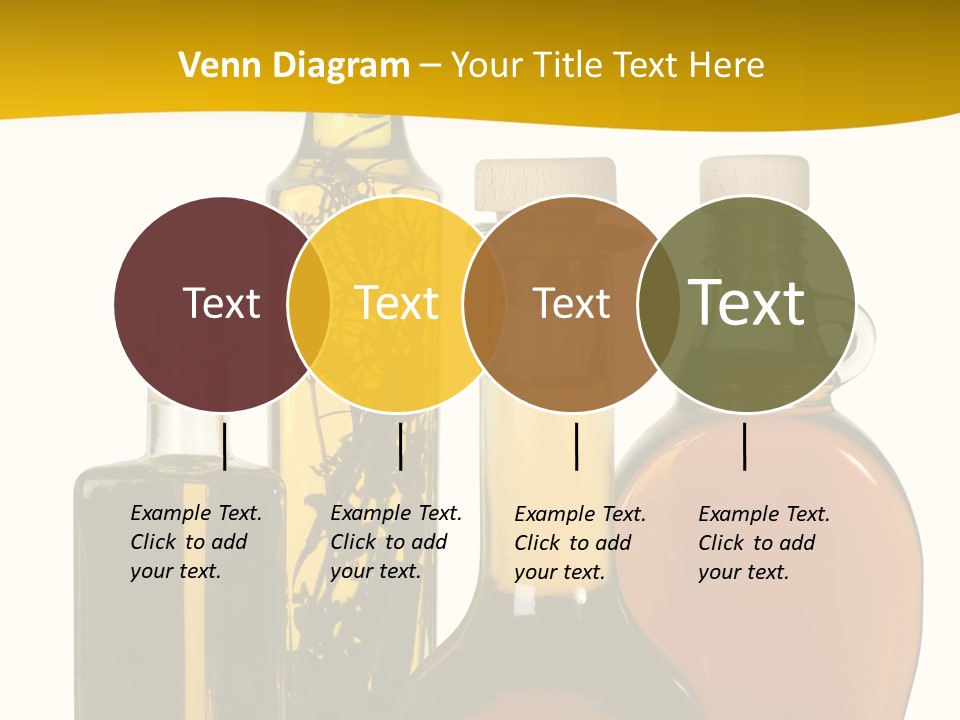 Venn Diagram – Your Title Text Here

Text

Text

Text

Text

Example Text. Click to add your text.

Example Text. Click to add your text.

Example Text. Click to add your text.

Example Text. Click to add your text.